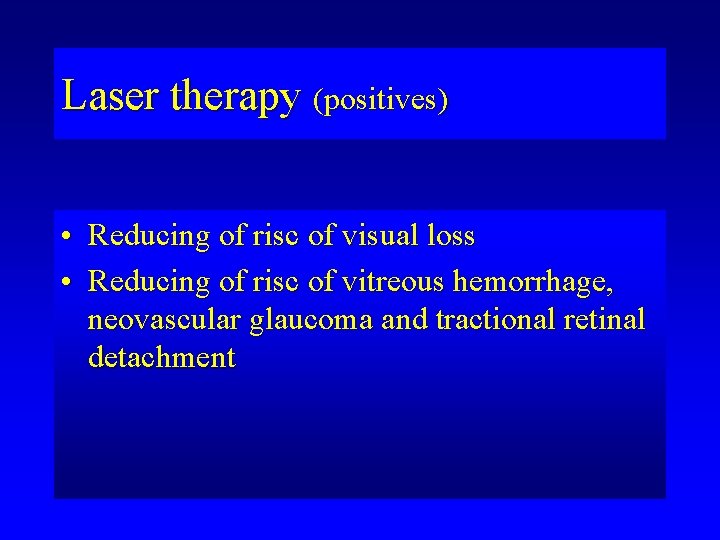 Laser therapy (positives)

• Reducing of risc of visual loss
• Reducing of risc of vitreous hemorrhage, neovascular glaucoma and tractional retinal detachment